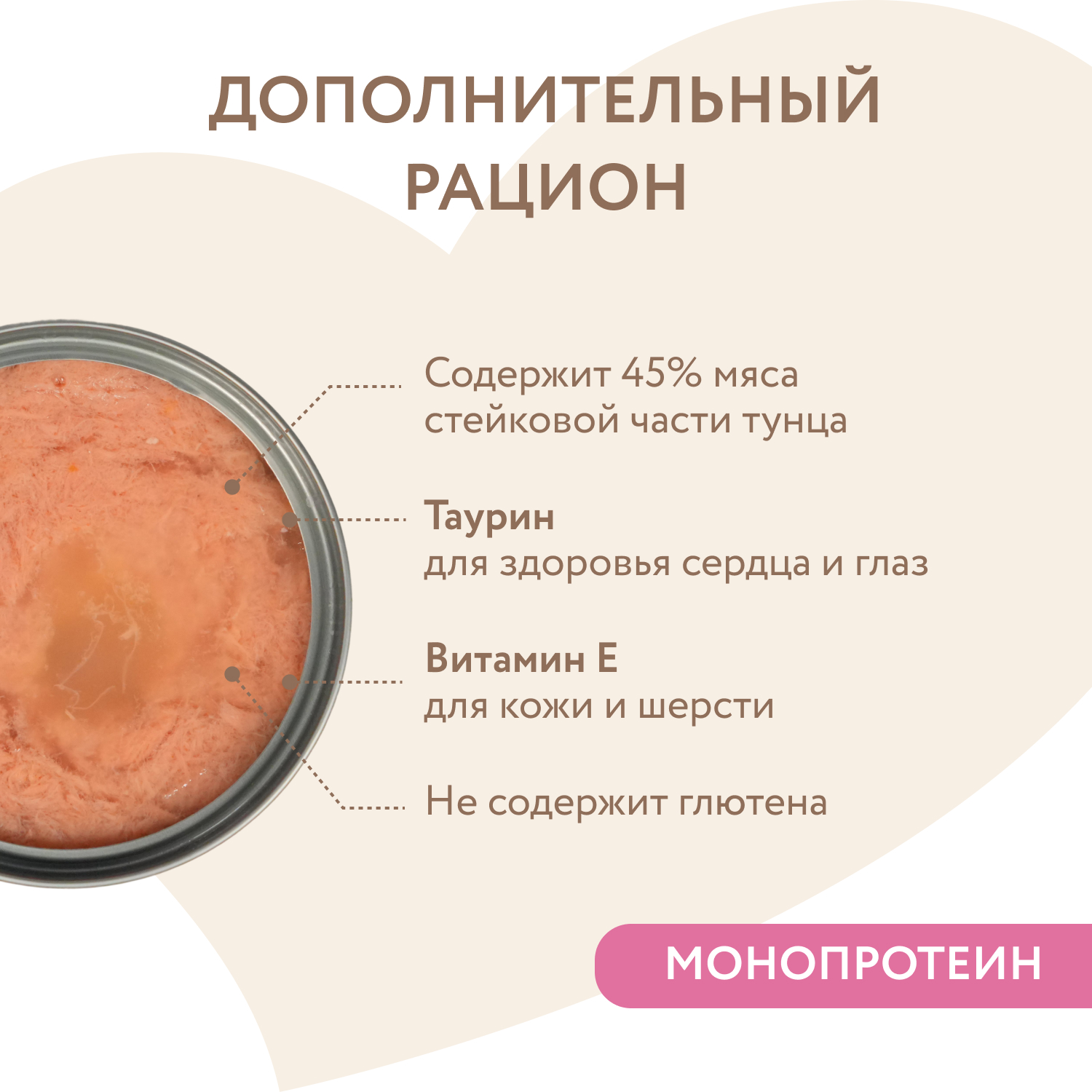 ДОПОЛНИТЕЛЬНЫЙ РАЦИОН

Содержит 45% мяса стейковой части тунца

Таурин
для здоровья сердца и глаз

Витамин Е
для кожи и шерсти

Не содержит глютена

МОНОПРОТЕИН